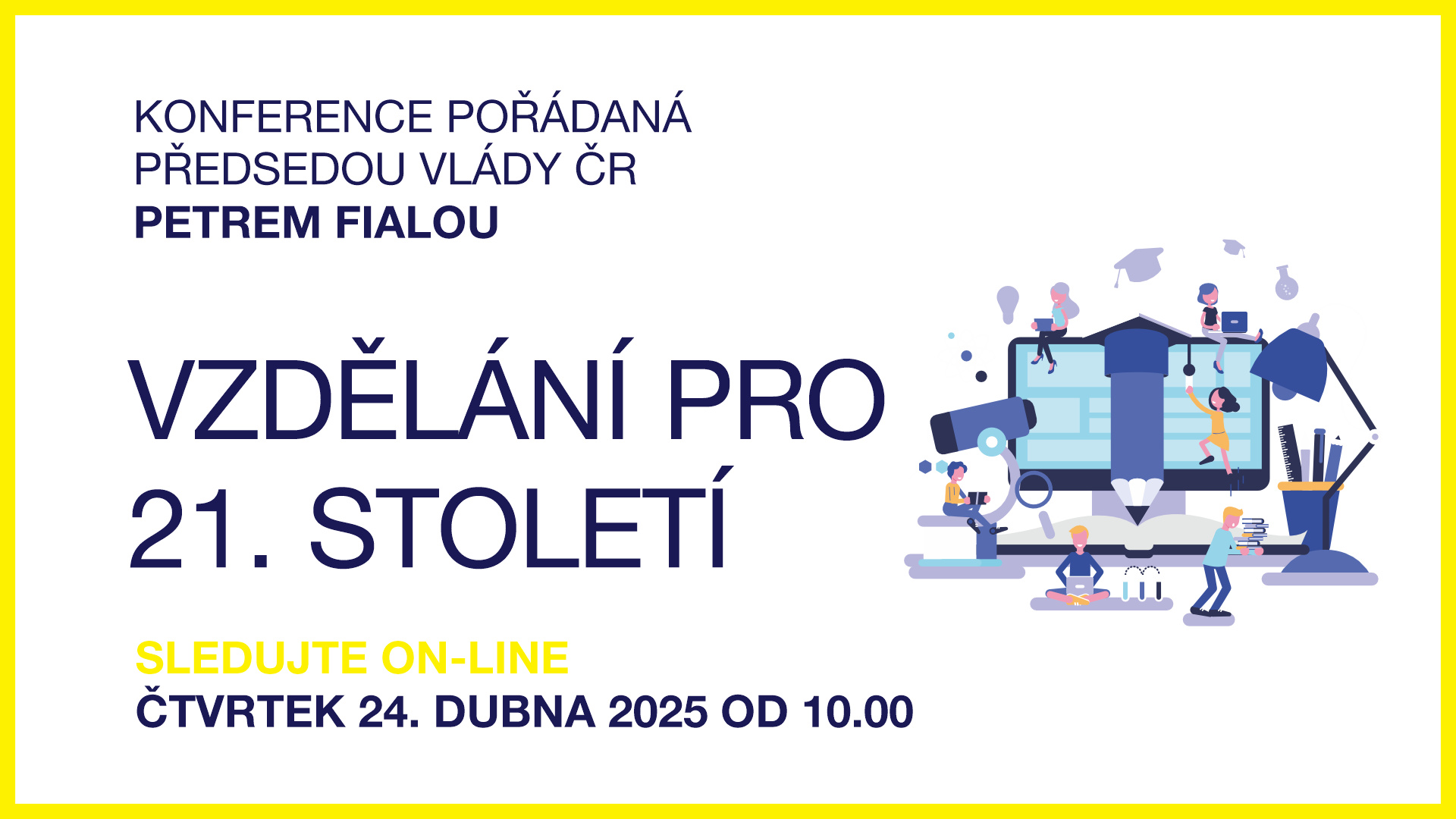 KONFERENCE POŘÁDANÁ PŘEDSEDOU VLÁDY ČR
PETREM FIALOU

VZDĚLÁNÍ PRO 21. STOLETÍ

SLEDUJTE ON-LINE
ČTVRTEK 24. DUBNA 2025 OD 10.00